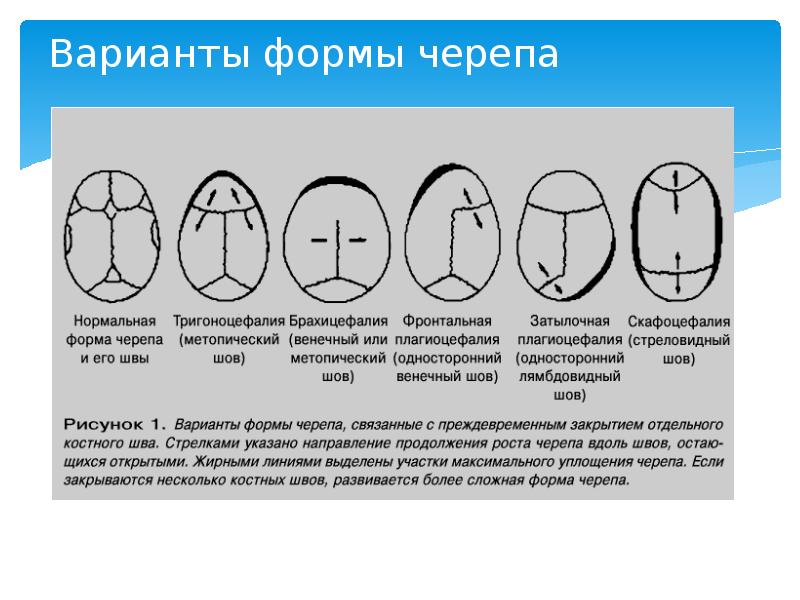 Варианты формы черепа

Нормальная форма черепа и его швы

Тригоноцефалия (метопический шов)

Брахицефалия (венечный или метопический шов)

Фронтальная плагиоцефалия (односторонний венечный шов)

Затылочная плагиоцефалия (односторонний лямбдовидный шов)

Скафоцефалия (стреловидный шов)

Рисунок 1. Варианты формы черепа, связанные с преждевременным закрытием отдельного костного шва. Стрелками указано направление продолжения роста черепа вдоль швов, остающихся открытыми. Жирными линиями выделены участки максимального уплощения черепа. Если закрываются несколько костных швов, развивается более сложная форма черепа.